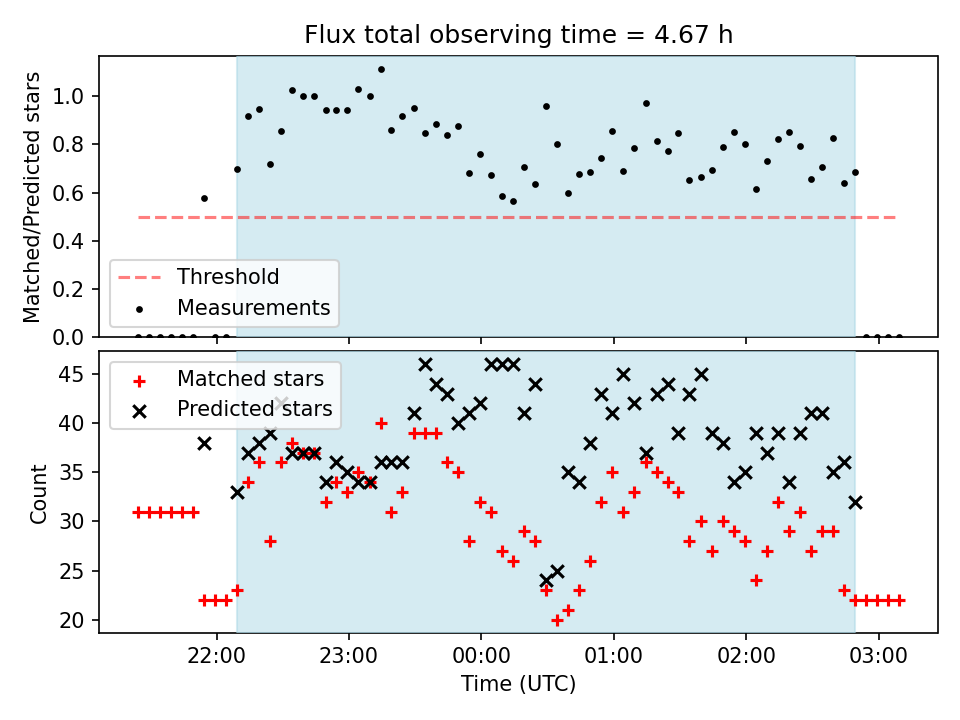 Flux total observing time = 4.67 h

Matched/Predicted stars

1.0
0.8
0.6
0.4
0.2
0.0

Threshold
Measurements

Count

45
40
35
30
25
20

Matched stars
Predicted stars

22:00
23:00
00:00
01:00
02:00
03:00

Time (UTC)